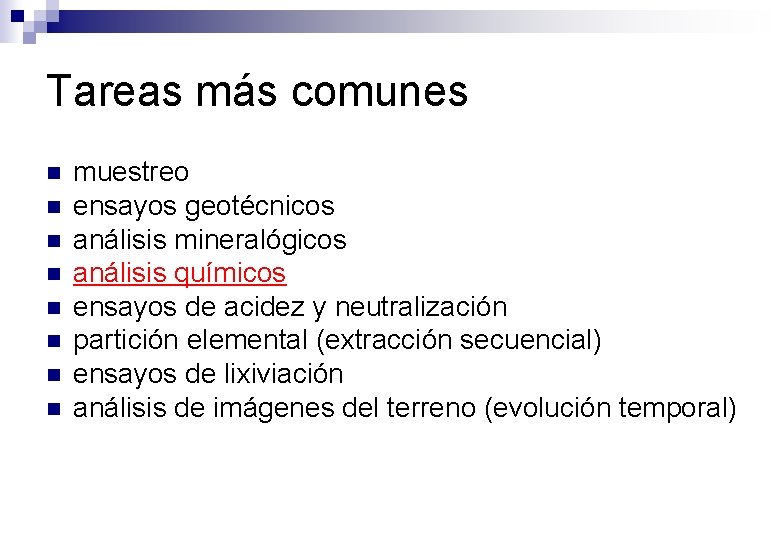 Tareas más comunes

- muestreo
- ensayos geotécnicos
- análisis mineralógicos
- análisis químicos
- ensayos de acidez y neutralización
- partición elemental (extracción secuencial)
- ensayos de lixiviación
- análisis de imágenes del terreno (evolución temporal)